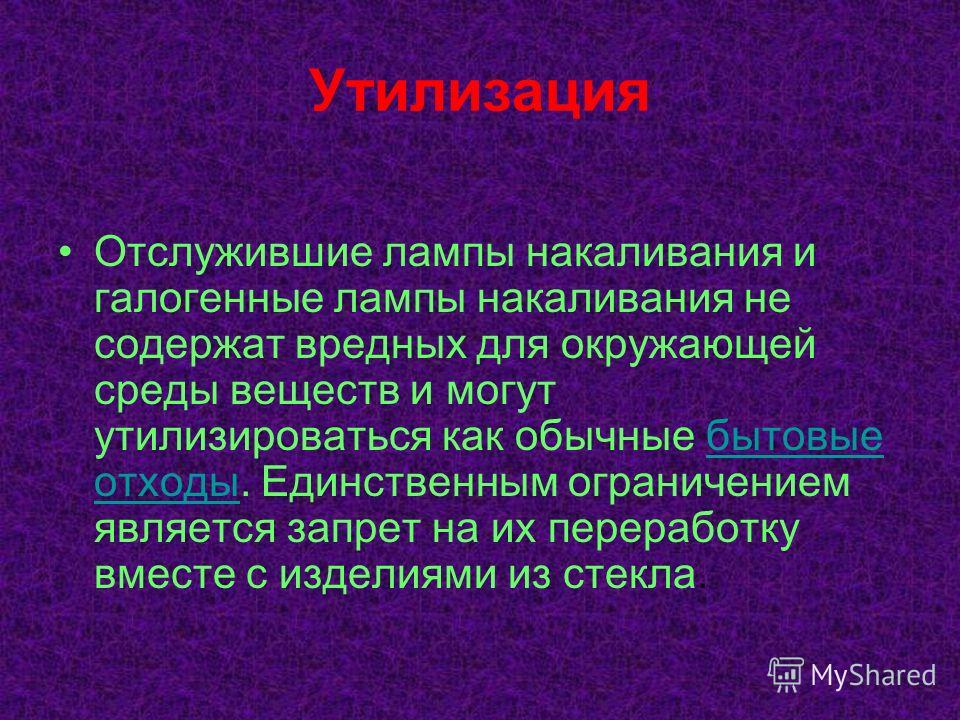 Утилизация

• Отслужившие лампы накаливания и галогенные лампы накаливания не содержат вредных для окружающей среды веществ и могут утилизироваться как обычные бытовые отходы. Единственным ограничением является запрет на их переработку вместе с изделиями из стекла

MyShared